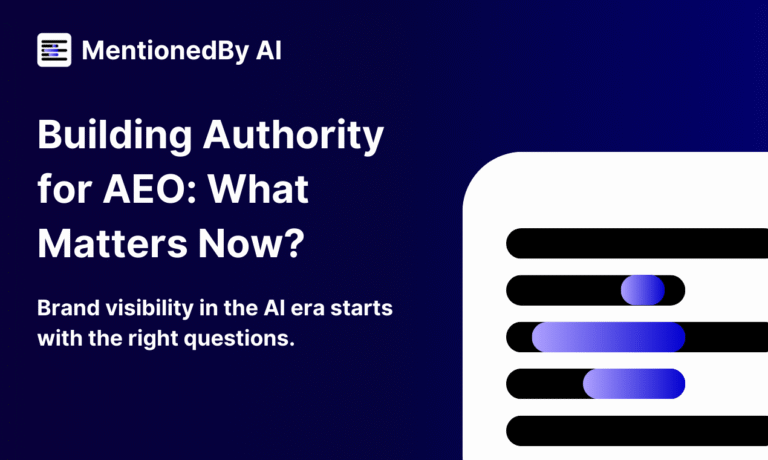 MentionedBy AI

Building Authority for AEO: What Matters Now?

Brand visibility in the AI era starts with the right questions.